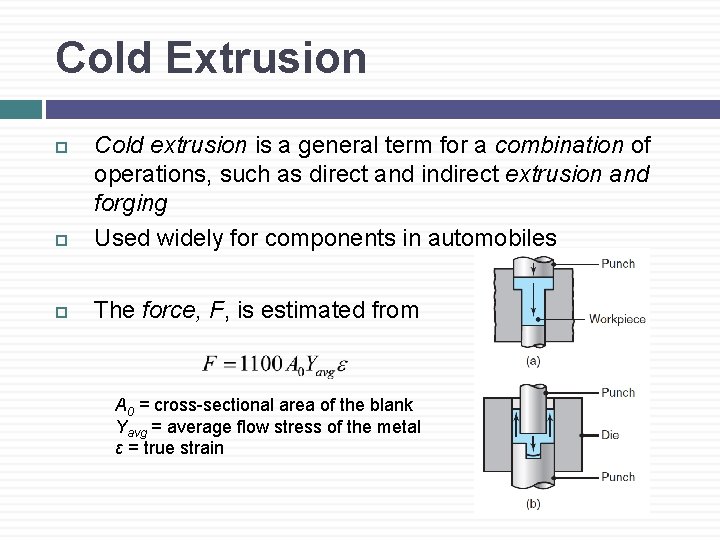 Cold Extrusion

Cold extrusion is a general term for a combination of operations, such as direct and indirect extrusion and forging

Used widely for components in automobiles

The force, F, is estimated from

$F = 1100 A_0 Y_{avg} \varepsilon$

$A_0$ = cross-sectional area of the blank
$Y_{avg}$ = average flow stress of the metal
ε = true strain

Punch
Workpiece
(a)

Punch
Die
Punch
(b)